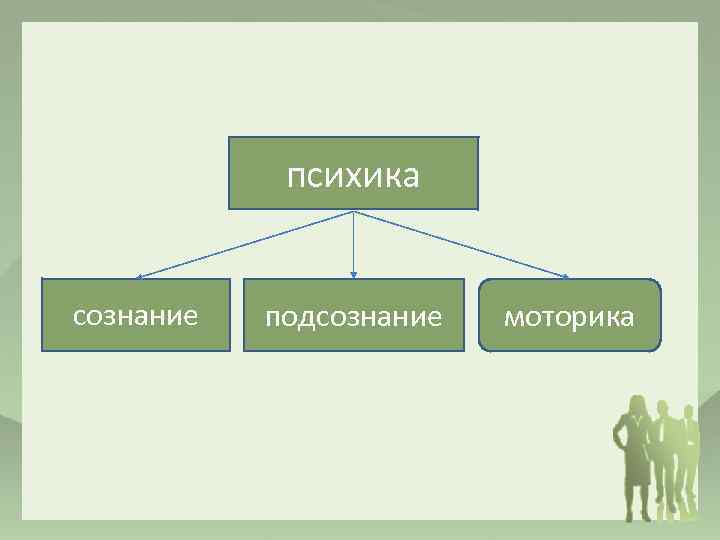 психика

сознание

подсознание

моторика